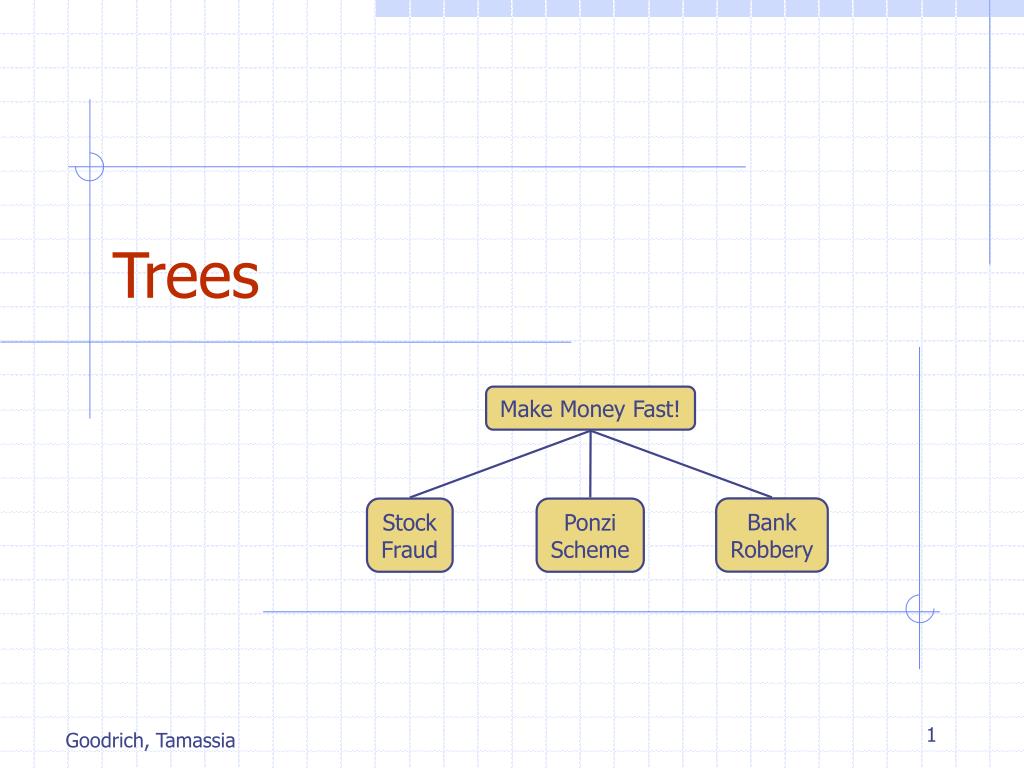 Trees

Make Money Fast!

Stock Fraud

Ponzi Scheme

Bank Robbery

Goodrich, Tamassia

1